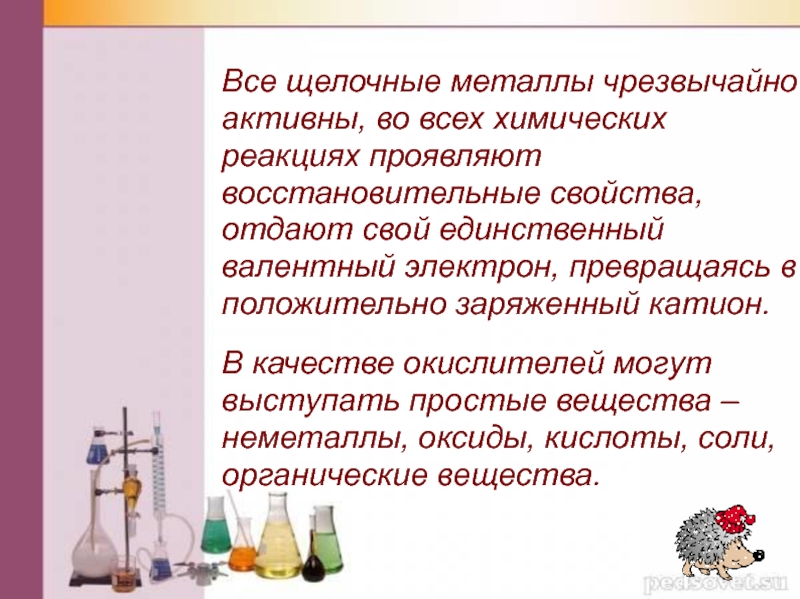 Все щелочные металлы чрезвычайно активны, во всех химических реакциях проявляют восстановительные свойства, отдают свой единственный валентный электрон, превращаясь в положительно заряженный катион.

В качестве окислителей могут выступать простые вещества – неметаллы, оксиды, кислоты, соли, органические вещества.

pedsovet.su